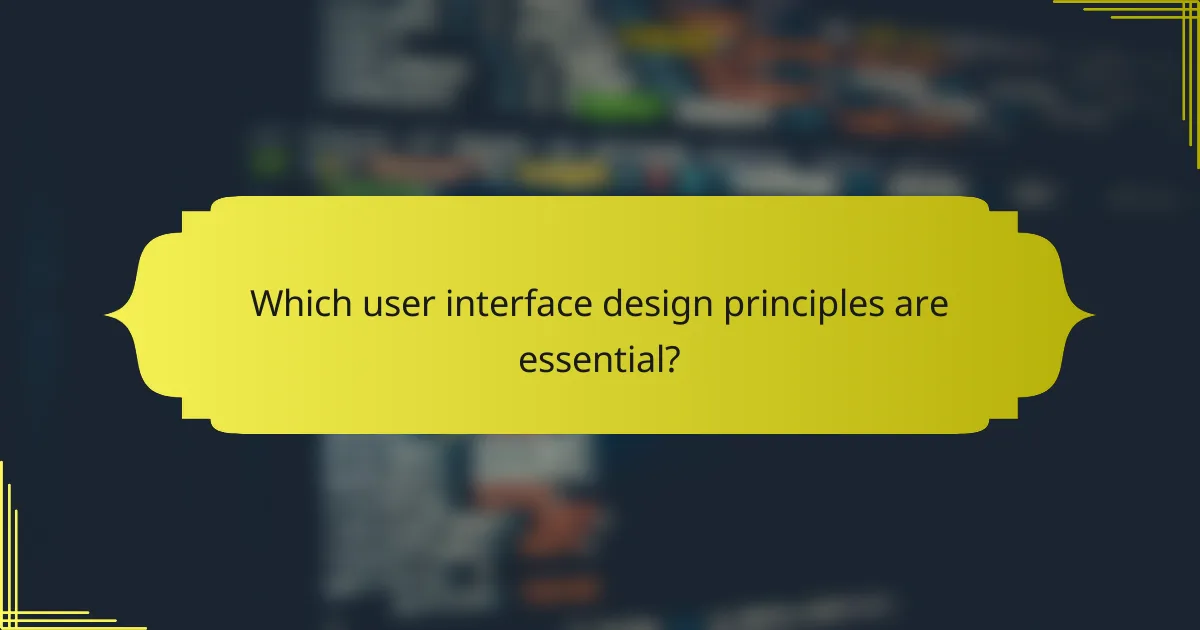 Which user interface design principles are essential?